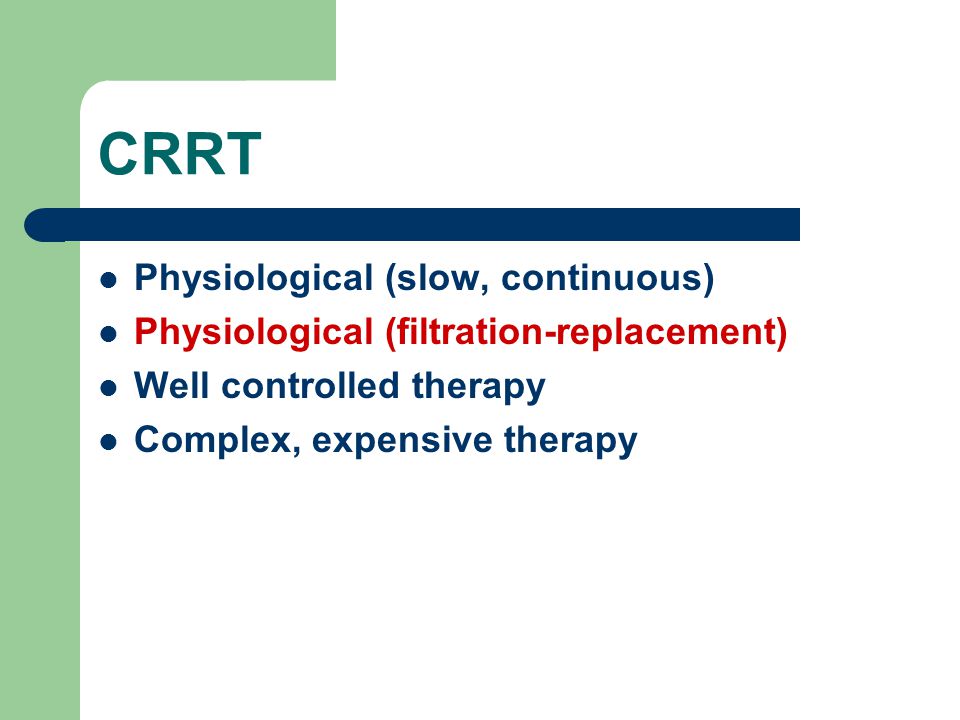 CRRT

- Physiological (slow, continuous)
- Physiological (filtration-replacement)
- Well controlled therapy
- Complex, expensive therapy